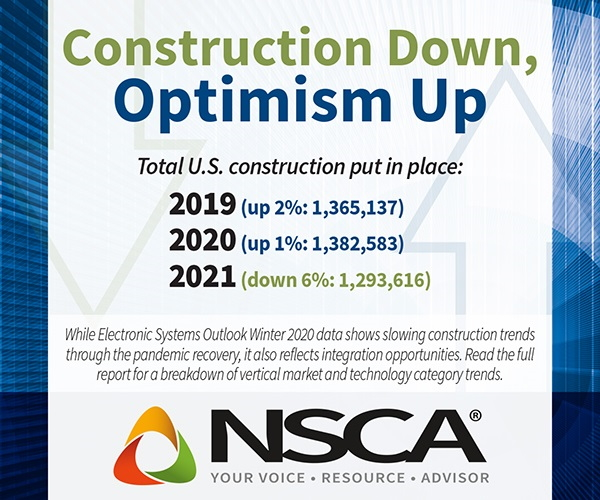 Construction Down, Optimism Up

Total U.S. construction put in place:

2019 (up 2%: 1,365,137)
2020 (up 1%: 1,382,583)
2021 (down 6%: 1,293,616)

While Electronic Systems Outlook Winter 2020 data shows slowing construction trends through the pandemic recovery, it also reflects integration opportunities. Read the full report for a breakdown of vertical market and technology category trends.

NSCA®
YOUR VOICE • RESOURCE • ADVISOR